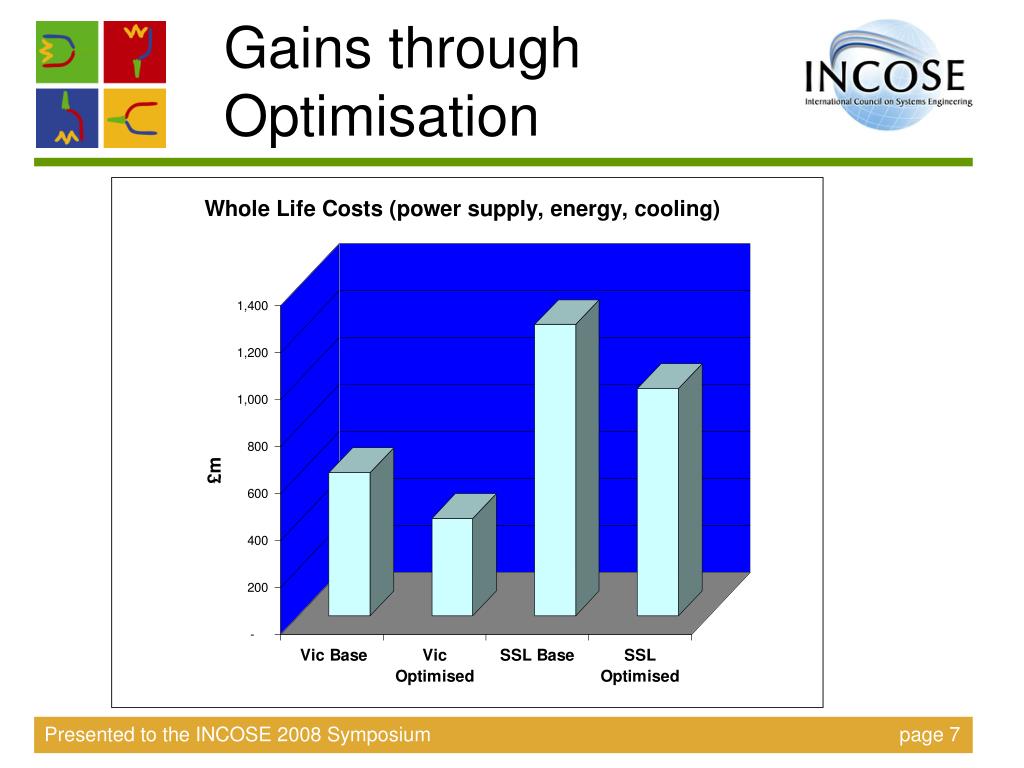 Gains through Optimisation

INCOSE
International Council on Systems Engineering

Whole Life Costs (power supply, energy, cooling)

1,400
1,200
1,000
800
600
400
200
-

£m

Vic Base
Vic Optimised
SSL Base
SSL Optimised

Presented to the INCOSE 2008 Symposium
page 7